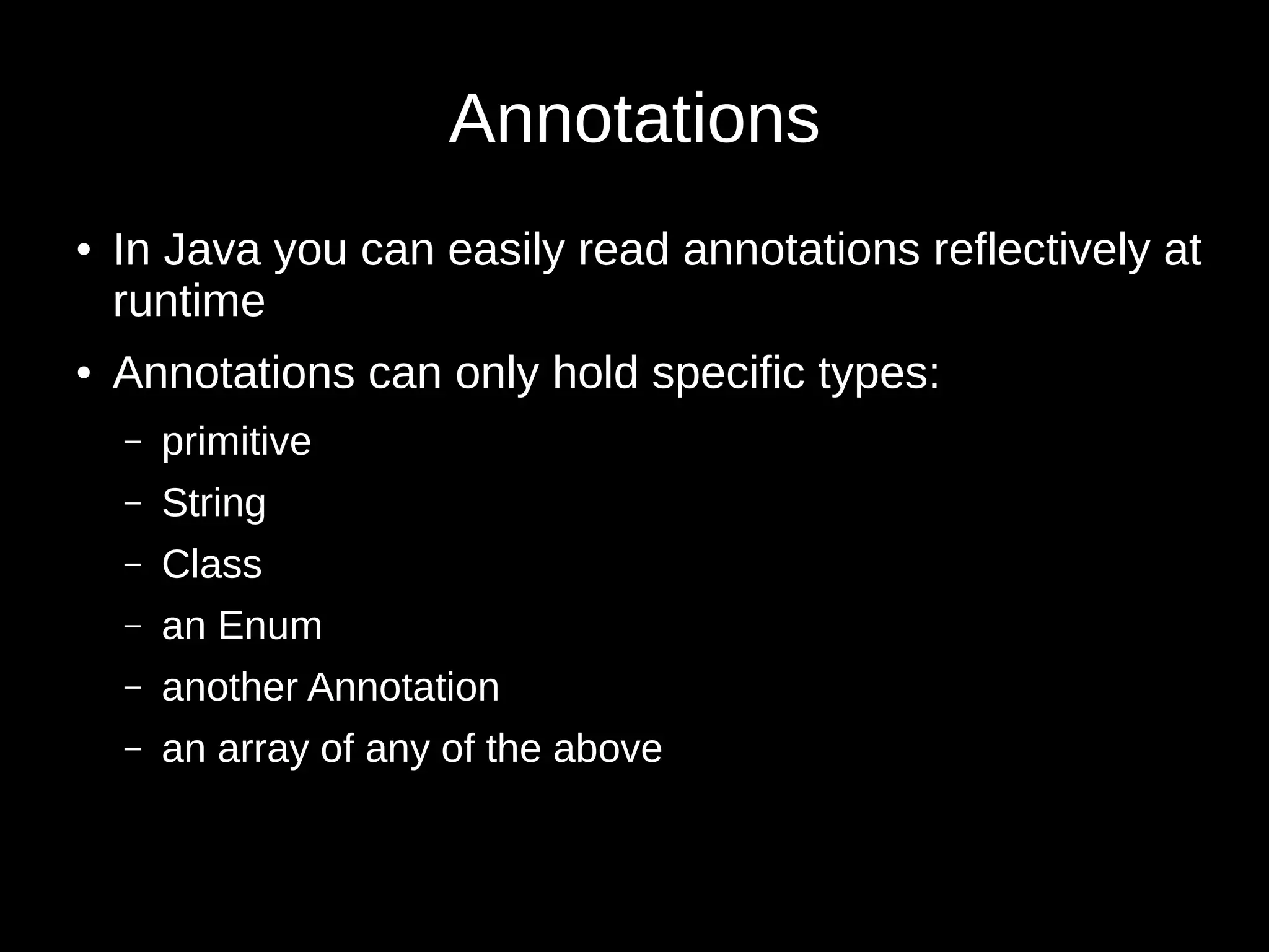 Annotations

• In Java you can easily read annotations reflectively at runtime

• Annotations can only hold specific types:

– primitive

– String

– Class

– an Enum

– another Annotation

– an array of any of the above